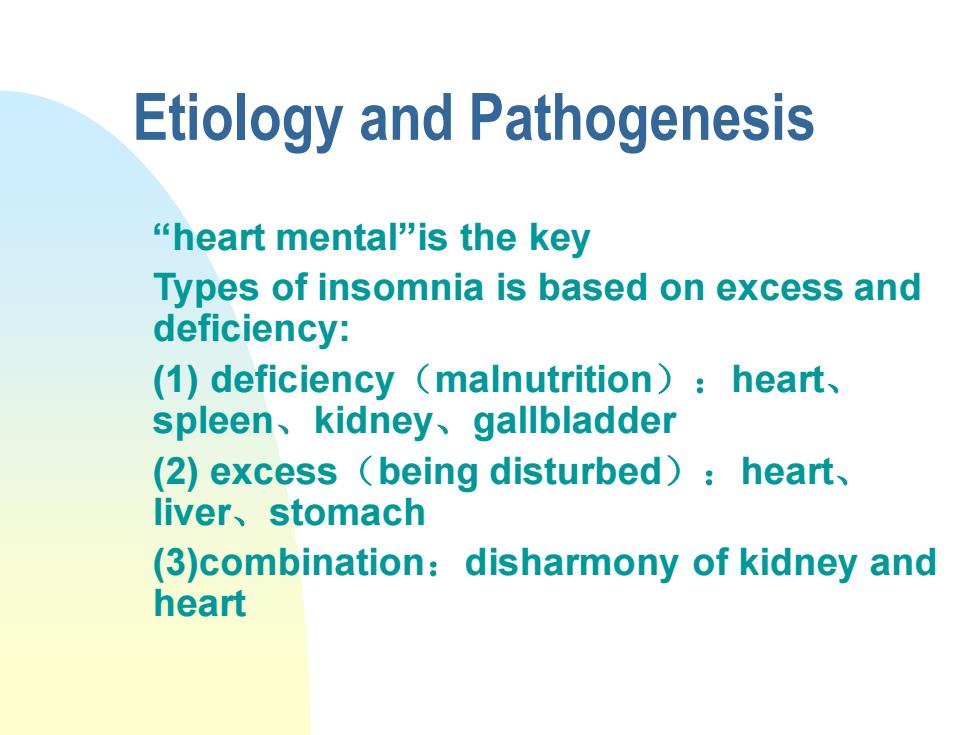 Etiology and Pathogenesis

“heart mental”is the key

Types of insomnia is based on excess and deficiency:

(1) deficiency（malnutrition）：heart、spleen、kidney、gallbladder

(2) excess（being disturbed）：heart、liver、stomach

(3)combination：disharmony of kidney and heart